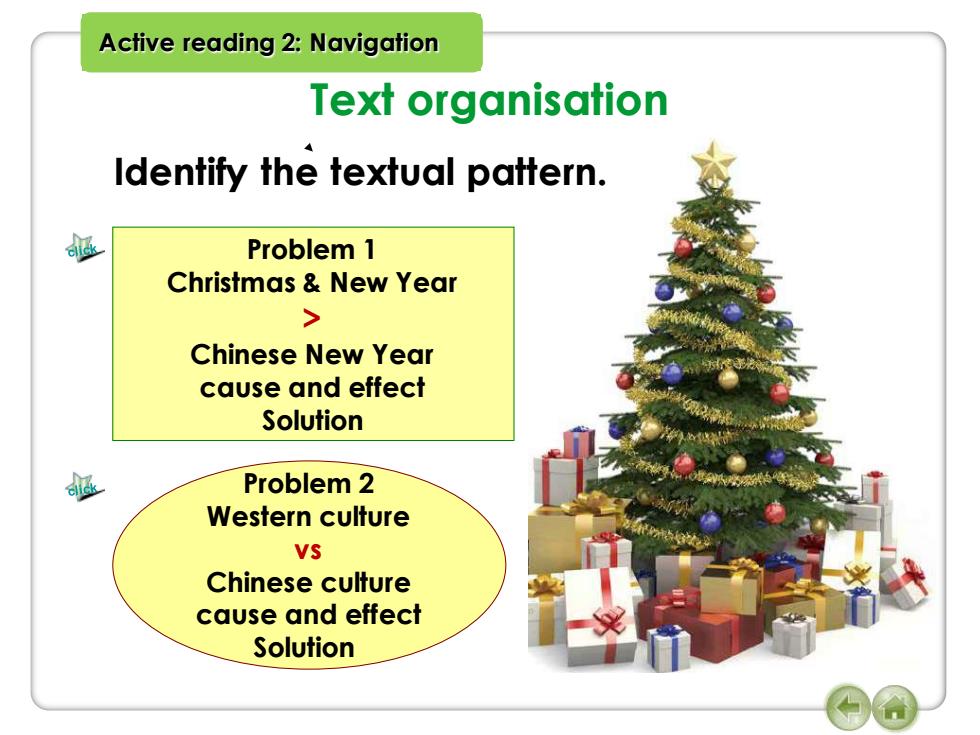 Active reading 2: Navigation

Text organisation

Identify the textual pattern.

click

Problem 1
Christmas & New Year
>
Chinese New Year
cause and effect
Solution

click

Problem 2
Western culture
vs
Chinese culture
cause and effect
Solution